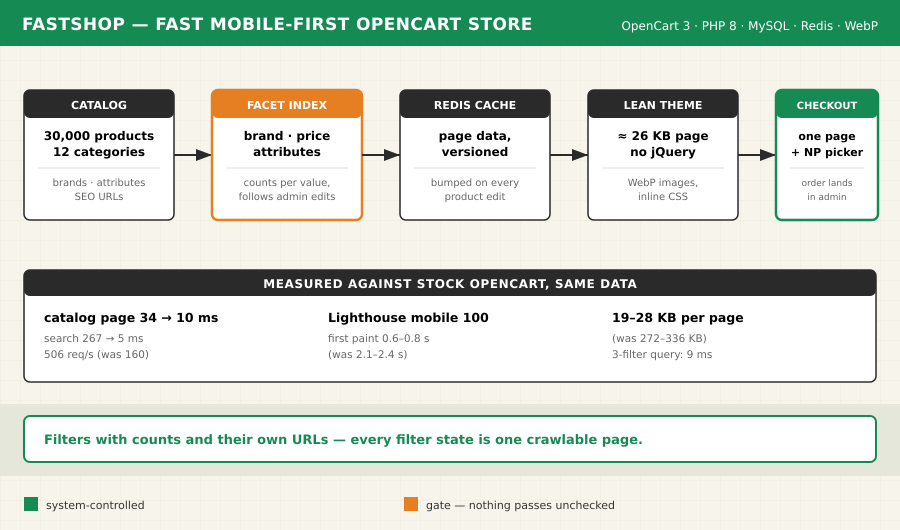 FASTSHOP — FAST MOBILE-FIRST OPENCART STORE

OpenCart 3 · PHP 8 · MySQL · Redis · WebP

CATALOG
30,000 products
12 categories
brands · attributes
SEO URLs

FACET INDEX
brand · price
attributes
counts per value,
follows admin edits

REDIS CACHE
page data,
versioned
bumped on every
product edit

LEAN THEME
≈ 26 KB page
no jQuery
WebP images,
inline CSS

CHECKOUT
one page
+ NP picker
order lands
in admin

MEASURED AGAINST STOCK OPENCART, SAME DATA

catalog page 34 → 10 ms
search 267 → 5 ms
506 req/s (was 160)

Lighthouse mobile 100
first paint 0.6–0.8 s
(was 2.1–2.4 s)

19–28 KB per page
(was 272–336 KB)
3-filter query: 9 ms

Filters with counts and their own URLs — every filter state is one crawlable page.

system-controlled

gate — nothing passes unchecked